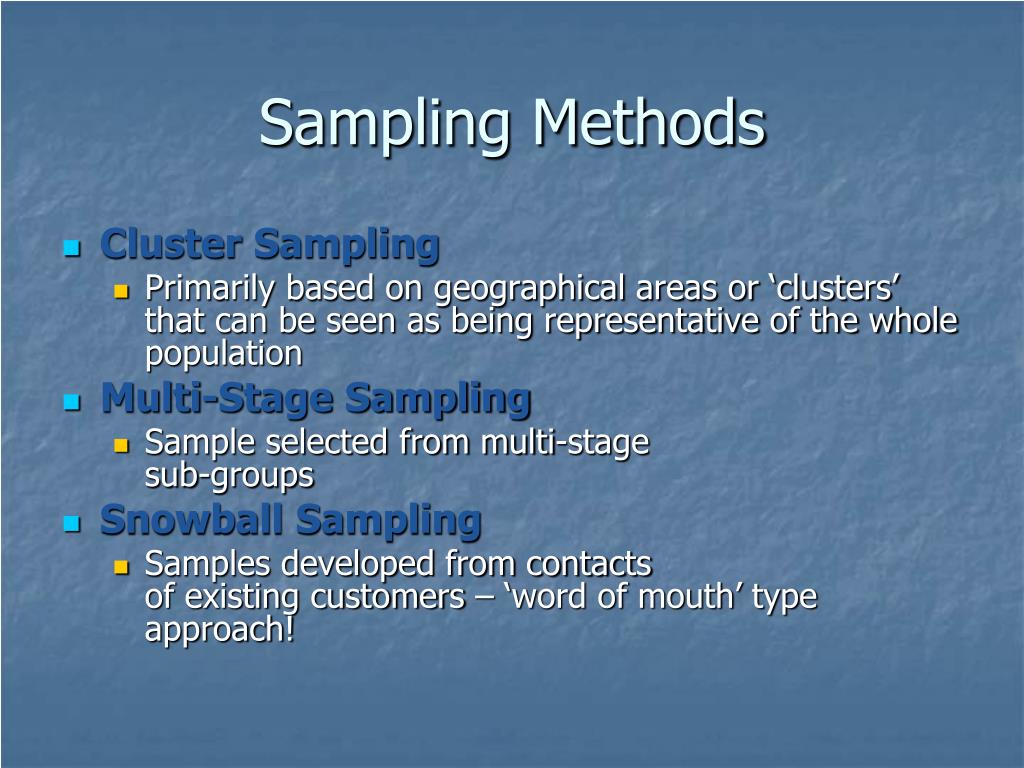 Sampling Methods

Cluster Sampling
Primarily based on geographical areas or ‘clusters’ that can be seen as being representative of the whole population

Multi-Stage Sampling
Sample selected from multi-stage sub-groups

Snowball Sampling
Samples developed from contacts of existing customers – ‘word of mouth’ type approach!